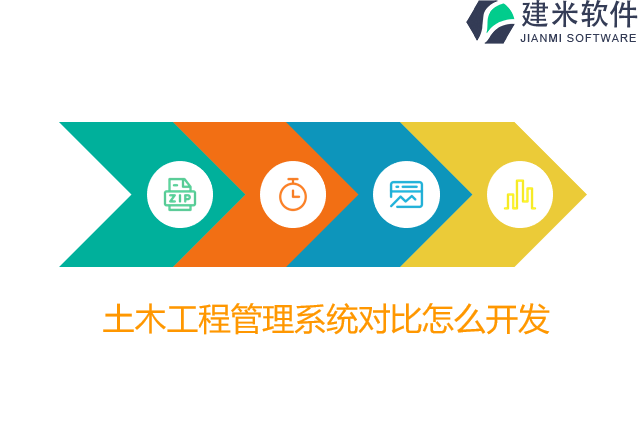 建米软件
JIANMI SOFTWARE

ZIP

土木工程管理系统对比怎么开发